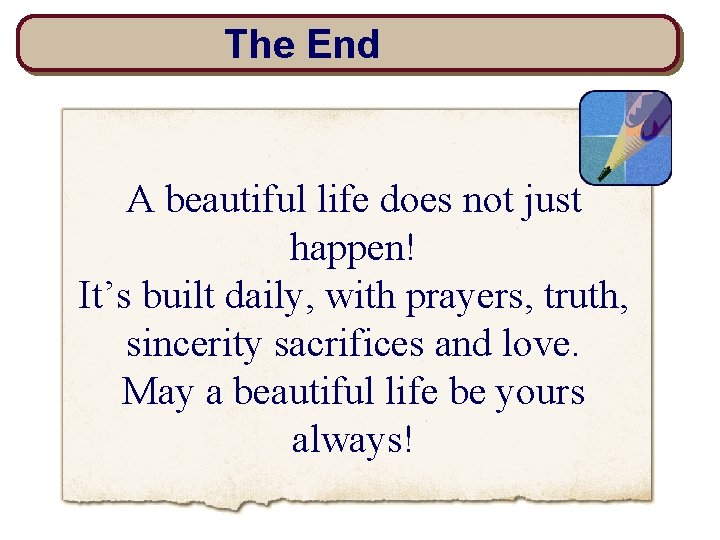 The End

A beautiful life does not just happen!
It’s built daily, with prayers, truth, sincerity sacrifices and love.
May a beautiful life be yours always!